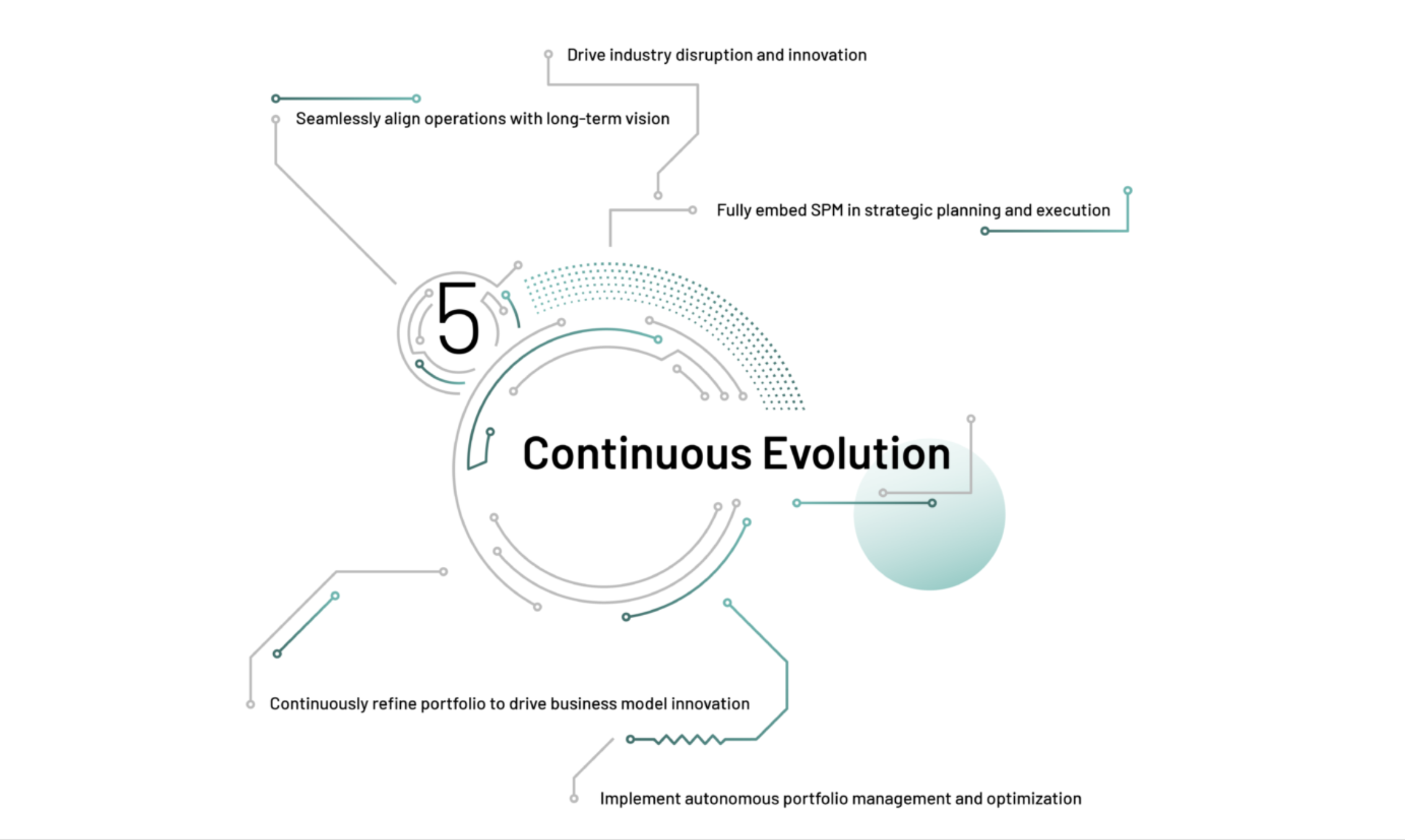 Drive industry disruption and innovation

Seamlessly align operations with long-term vision

Fully embed SPM in strategic planning and execution

5

Continuous Evolution

Continuously refine portfolio to drive business model innovation

Implement autonomous portfolio management and optimization